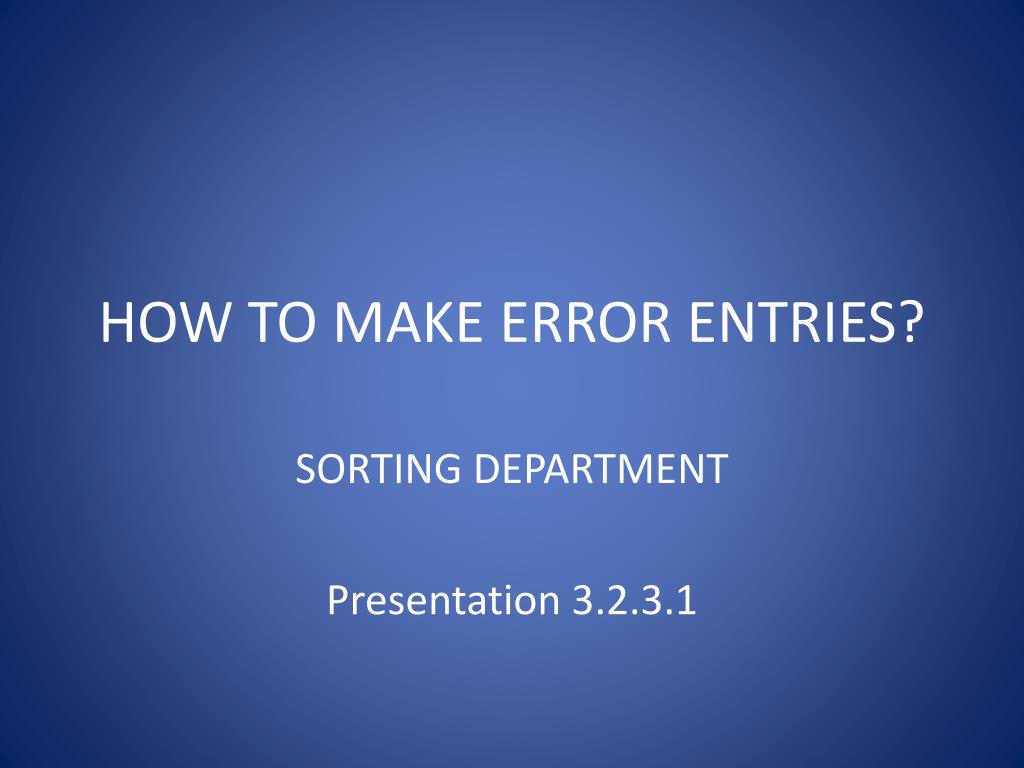 HOW TO MAKE ERROR ENTRIES?

SORTING DEPARTMENT

Presentation 3.2.3.1